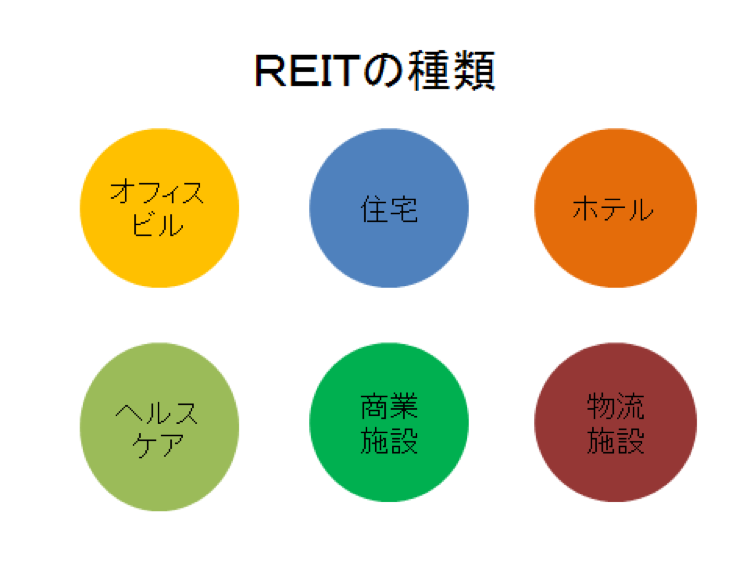 REITの種類

オフィスビル

住宅

ホテル

ヘルスケア

商業施設

物流施設